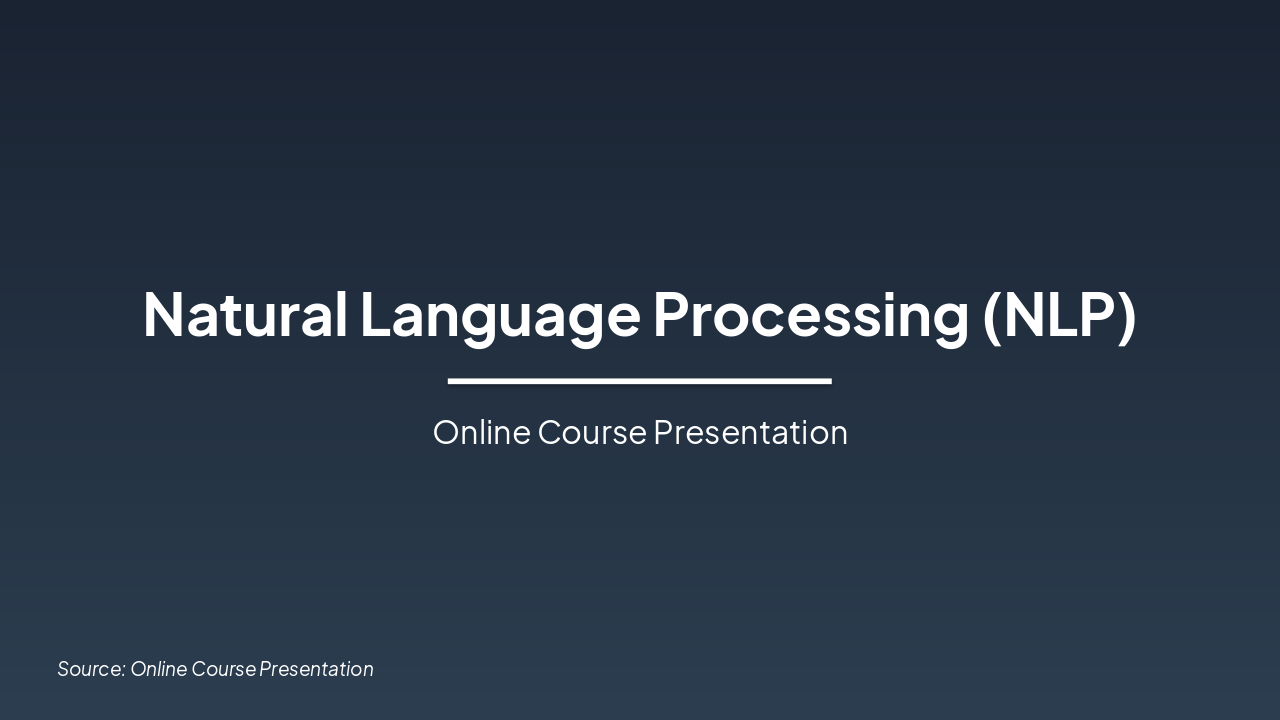 Natural Language Processing (NLP)

Online Course Presentation

Source: Online Course Presentation